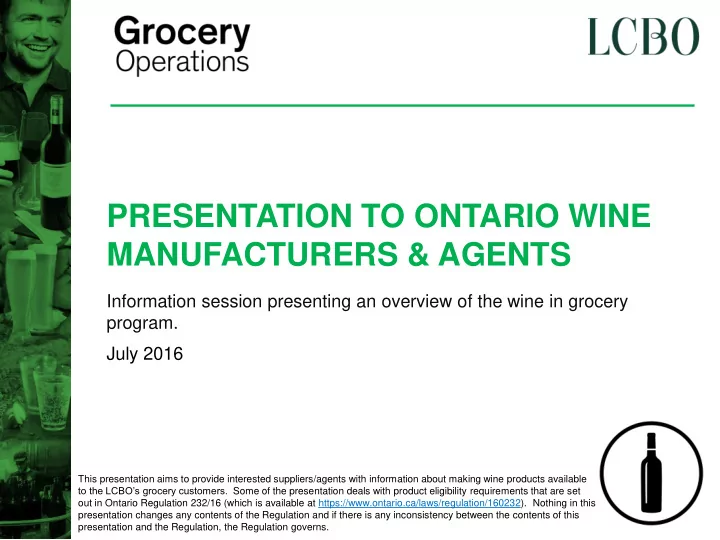 Grocery
Operations

LCBO

PRESENTATION TO ONTARIO WINE MANUFACTURERS & AGENTS

Information session presenting an overview of the wine in grocery program.

July 2016

This presentation aims to provide interested suppliers/agents with information about making wine products available to the LCBO's grocery customers. Some of the presentation deals with product eligibility requirements that are set out in Ontario Regulation 232/16 (which is available at https://www.ontario.ca/laws/regulation/160232). Nothing in this presentation changes any contents of the Regulation and if there is any inconsistency between the contents of this presentation and the Regulation, the Regulation governs.